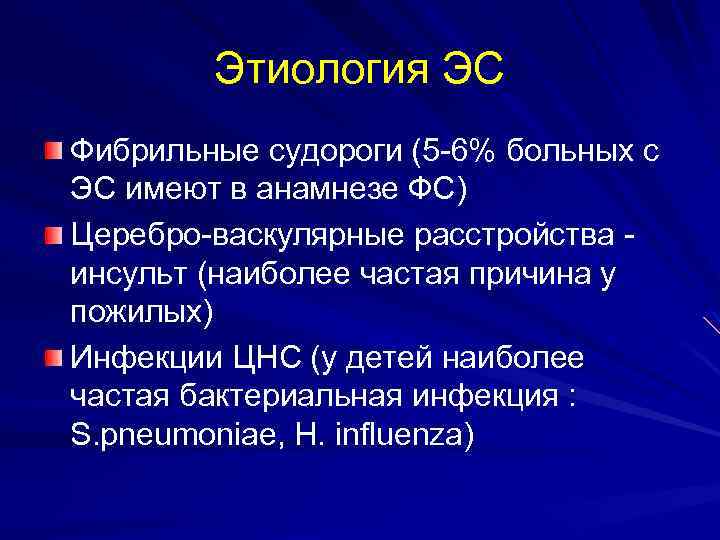 Этиология ЭС

Фибрильные судороги (5-6% больных с ЭС имеют в анамнезе ФС)

Церебро-васкулярные расстройства - инсульт (наиболее частая причина у пожилых)

Инфекции ЦНС (у детей наиболее частая бактериальная инфекция : S.pneumoniae, H. influenza)